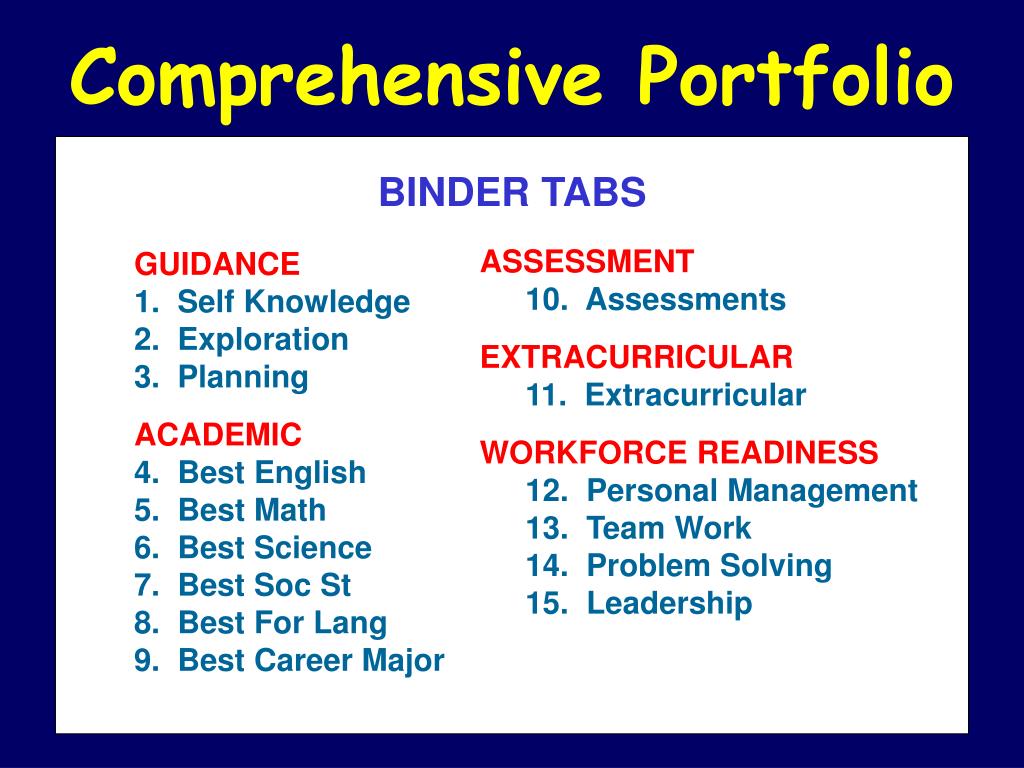 Comprehensive Portfolio

BINDER TABS

GUIDANCE
1. Self Knowledge
2. Exploration
3. Planning

ACADEMIC
4. Best English
5. Best Math
6. Best Science
7. Best Soc St
8. Best For Lang
9. Best Career Major

ASSESSMENT
10. Assessments

EXTRACURRICULAR
11. Extracurricular

WORKFORCE READINESS
12. Personal Management
13. Team Work
14. Problem Solving
15. Leadership